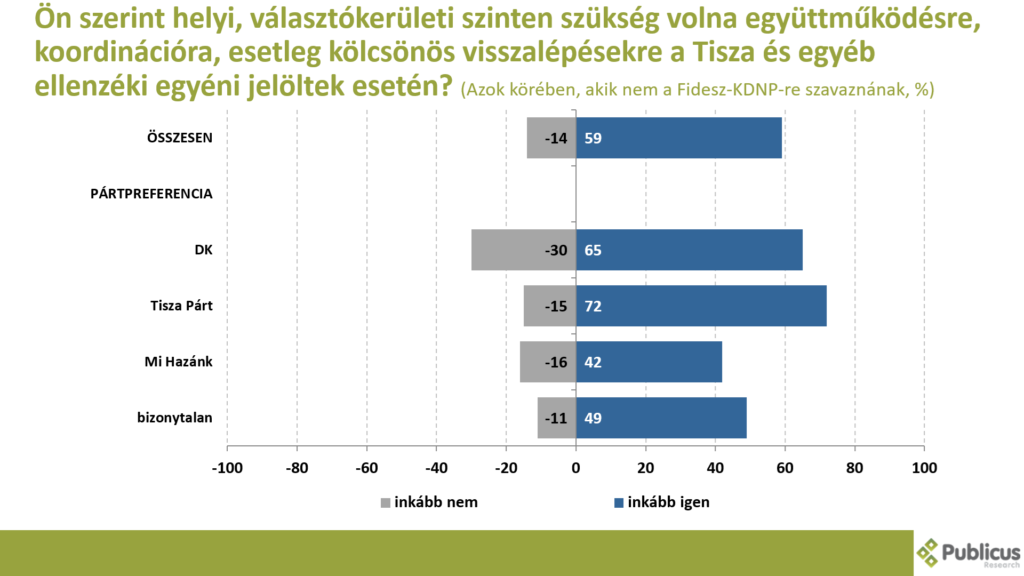 Ön szerint helyi, választókerületi szinten szükség volna együttműködésre, koordinációra, esetleg kölcsönös visszalépésekre a Tisza és egyéb ellenzéki egyéni jelöltek esetén? (Azok körében, akik nem a Fidesz-KDNP-re szavaznának, %)

ÖSSZESEN -14 59

PÁRTPREFERENCIA

DK -30 65

Tisza Párt -15 72

Mi Hazánk -16 42

bizonytalan -11 49

-100 -80 -60 -40 -20 0 20 40 60 80 100

inkább nem
inkább igen

Publicus Research